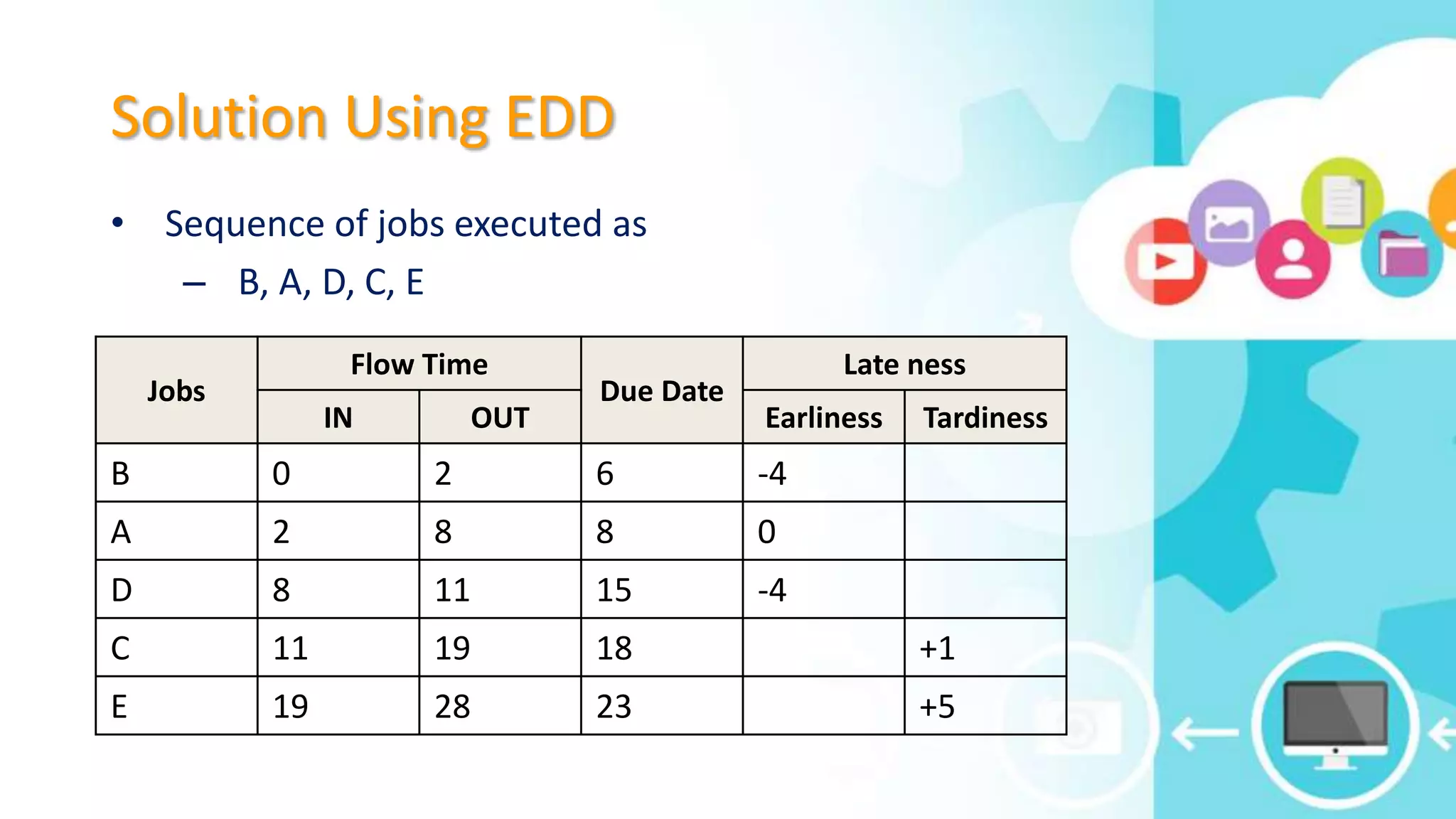 Solution Using EDD

• Sequence of jobs executed as
  – B, A, D, C, E

| Jobs | Flow Time IN | Flow Time OUT | Due Date | Late ness Earliness | Late ness Tardiness |
|---|---|---|---|---|---|
| B | 0 | 2 | 6 | -4 | |
| A | 2 | 8 | 8 | 0 | |
| D | 8 | 11 | 15 | -4 | |
| C | 11 | 19 | 18 | | +1 |
| E | 19 | 28 | 23 | | +5 |